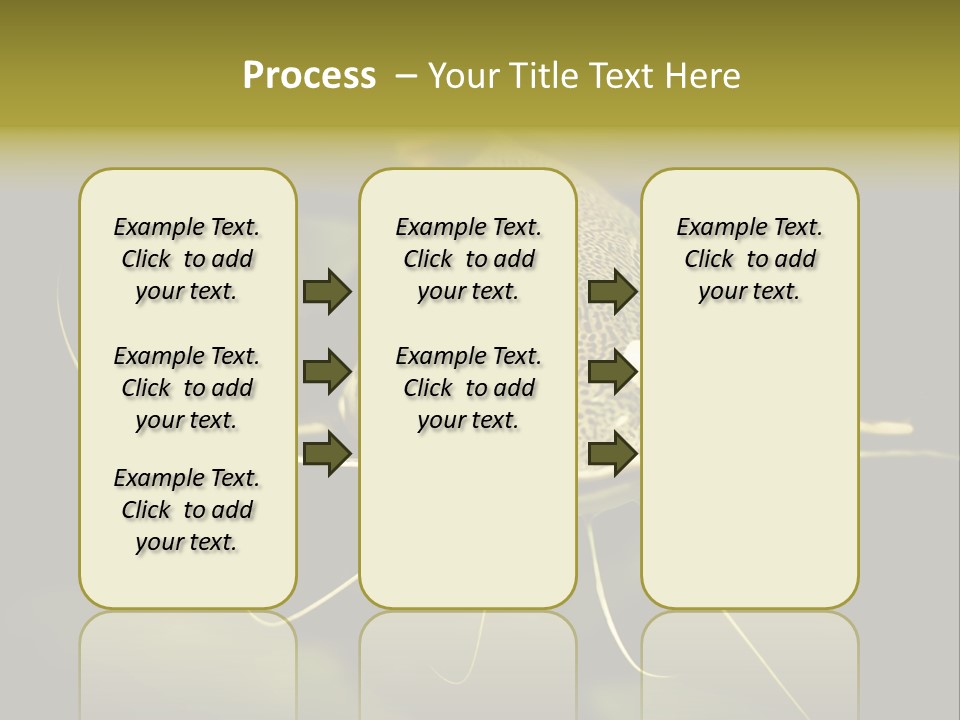 Process – Your Title Text Here

Example Text. Click to add your text.

Example Text. Click to add your text.

Example Text. Click to add your text.

Example Text. Click to add your text.

Example Text. Click to add your text.

Example Text. Click to add your text.